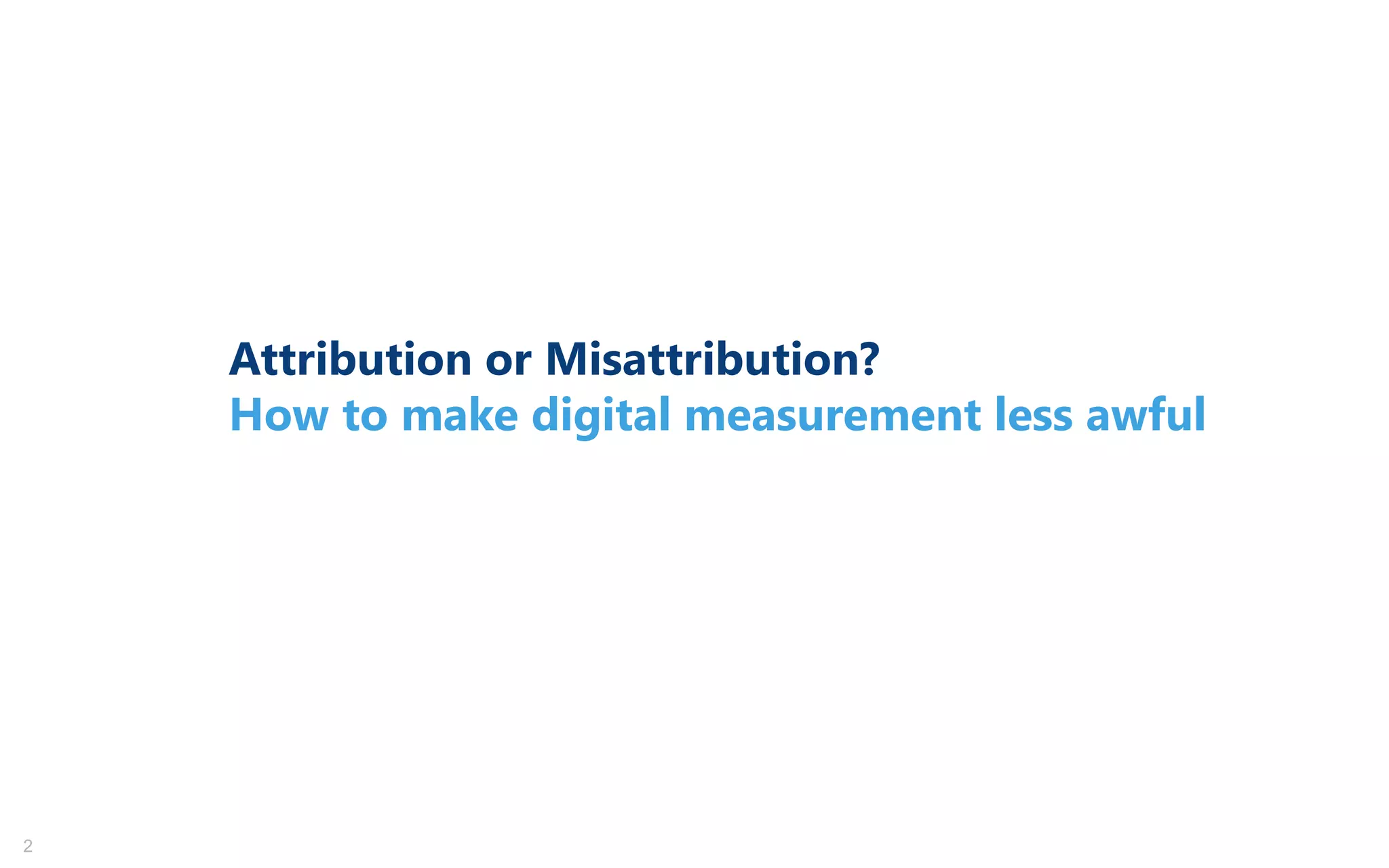 Attribution or Misattribution?
How to make digital measurement less awful

2